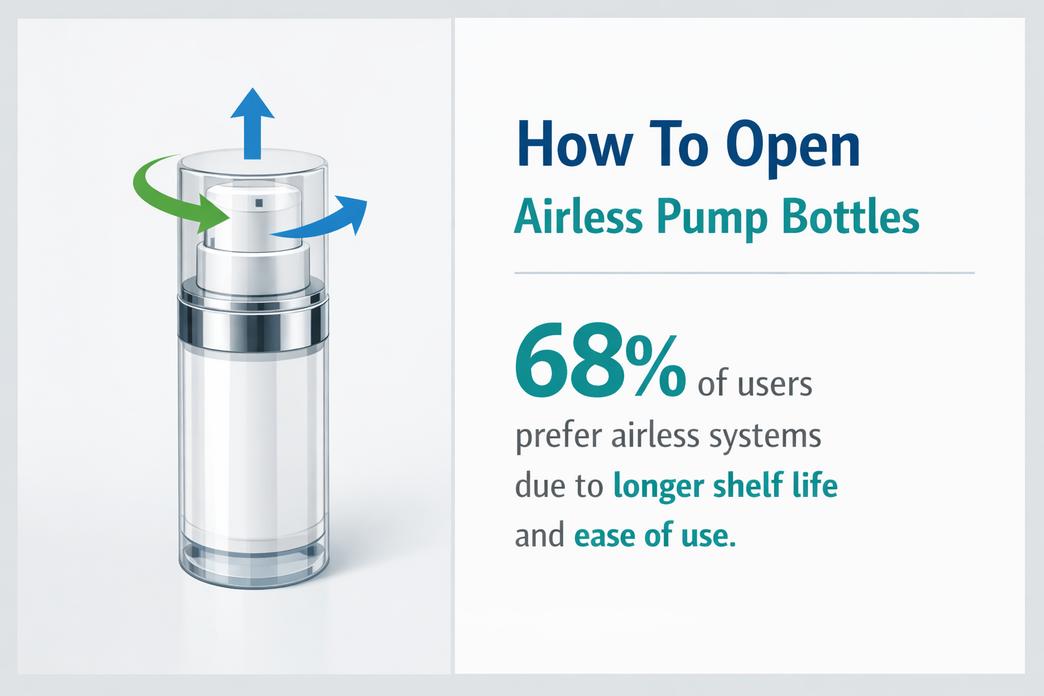 How To Open
Airless Pump Bottles

68% of users prefer airless systems due to longer shelf life and ease of use.